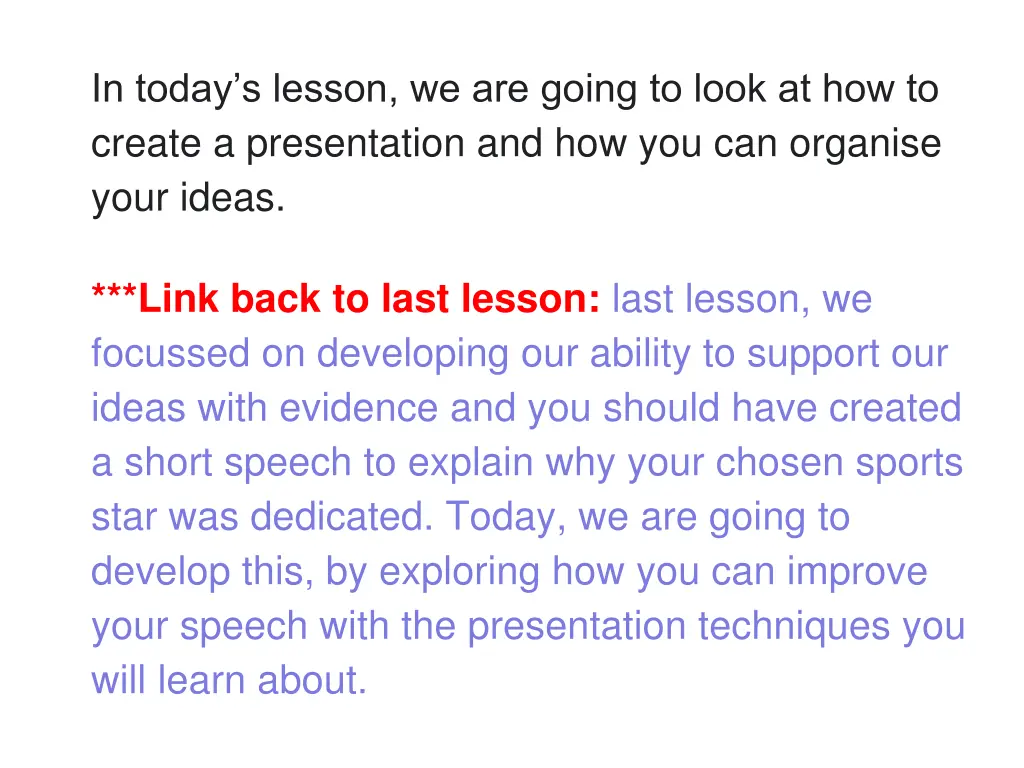 In today’s lesson, we are going to look at how to create a presentation and how you can organise your ideas.

***Link back to last lesson: last lesson, we focussed on developing our ability to support our ideas with evidence and you should have created a short speech to explain why your chosen sports star was dedicated. Today, we are going to develop this, by exploring how you can improve your speech with the presentation techniques you will learn about.